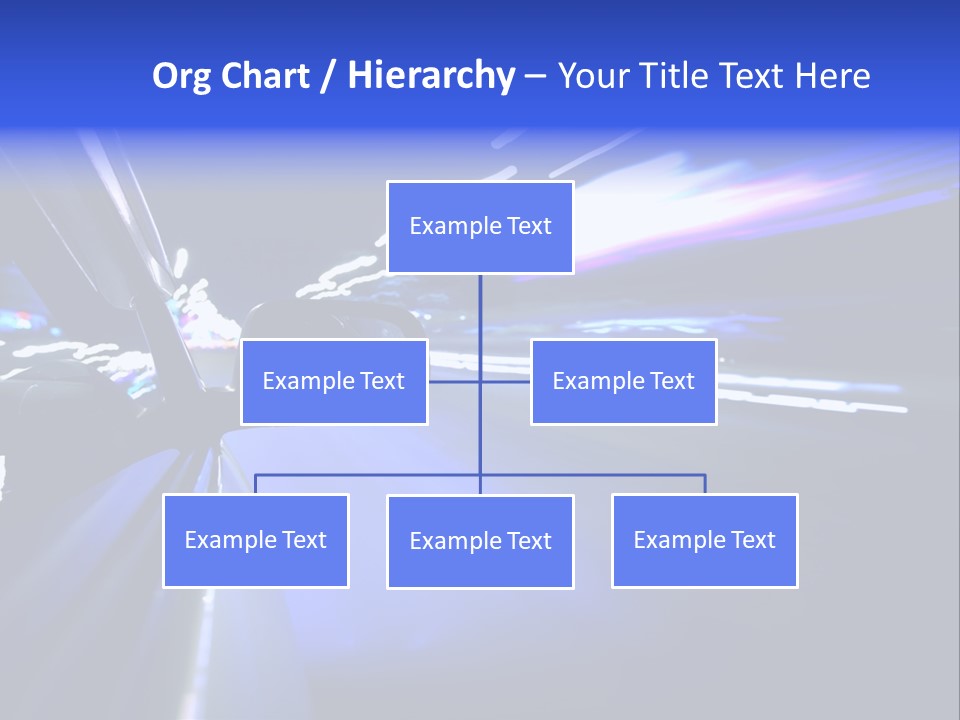 Org Chart / Hierarchy – Your Title Text Here

Example Text

Example Text

Example Text

Example Text

Example Text

Example Text